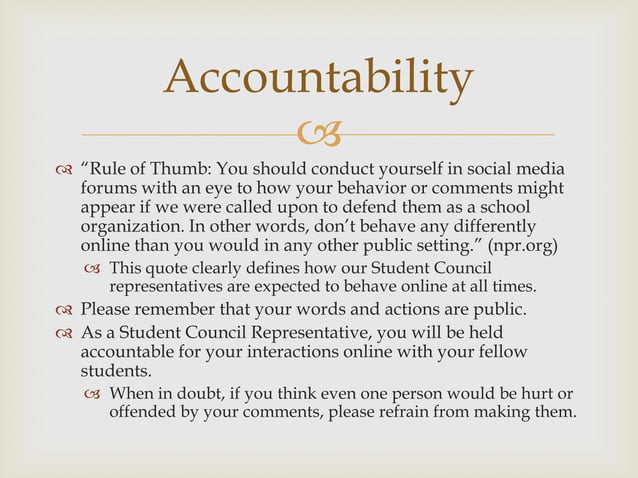 Accountability

“Rule of Thumb: You should conduct yourself in social media forums with an eye to how your behavior or comments might appear if we were called upon to defend them as a school organization. In other words, don’t behave any differently online than you would in any other public setting.” (npr.org)

This quote clearly defines how our Student Council representatives are expected to behave online at all times.

Please remember that your words and actions are public.

As a Student Council Representative, you will be held accountable for your interactions online with your fellow students.

When in doubt, if you think even one person would be hurt or offended by your comments, please refrain from making them.